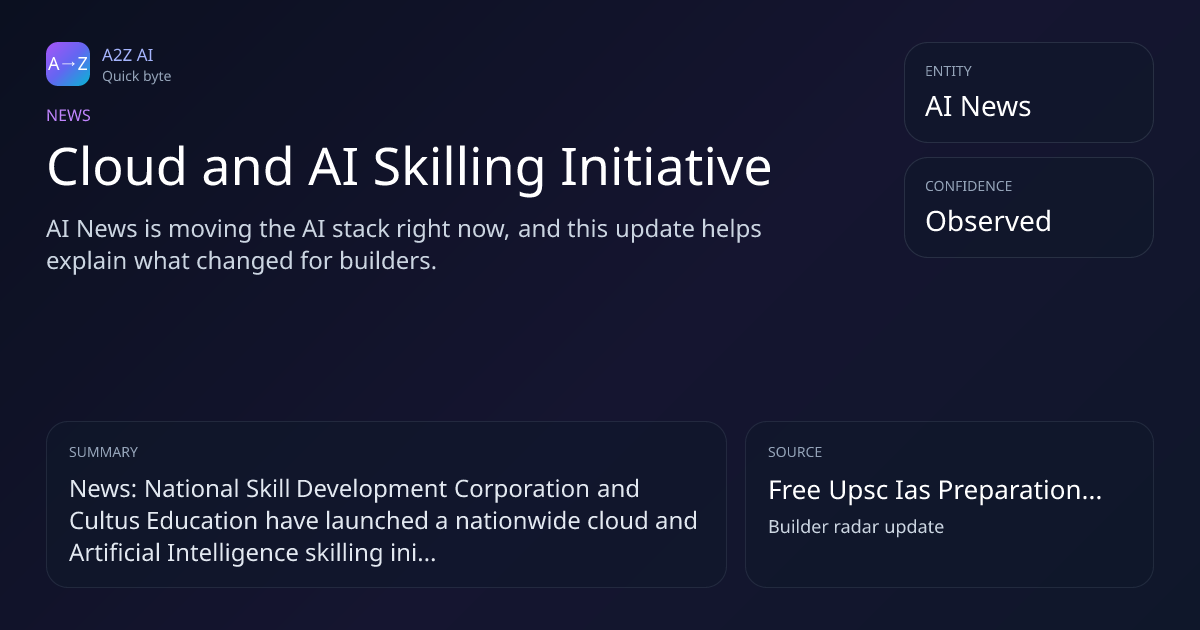 A→Z

A2Z AI
Quick byte

NEWS

Cloud and AI Skilling Initiative

AI News is moving the AI stack right now, and this update helps explain what changed for builders.

ENTITY
AI News

CONFIDENCE
Observed

SUMMARY
News: National Skill Development Corporation and Cultus Education have launched a nationwide cloud and Artificial Intelligence skilling ini...

SOURCE
Free Upsc Ias Preparation...
Builder radar update